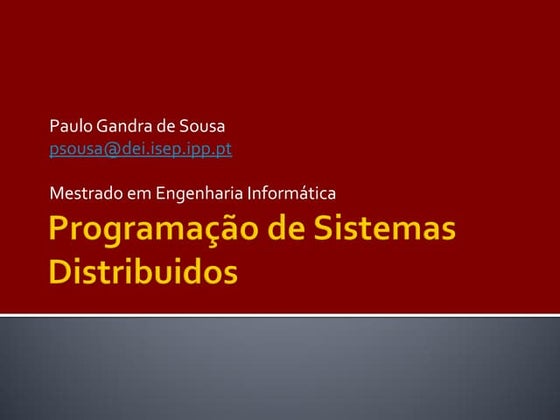 Paulo Gandra de Sousa
psousa@dei.isep.ipp.pt

Mestrado em Engenharia Informática

Programação de Sistemas Distribuidos